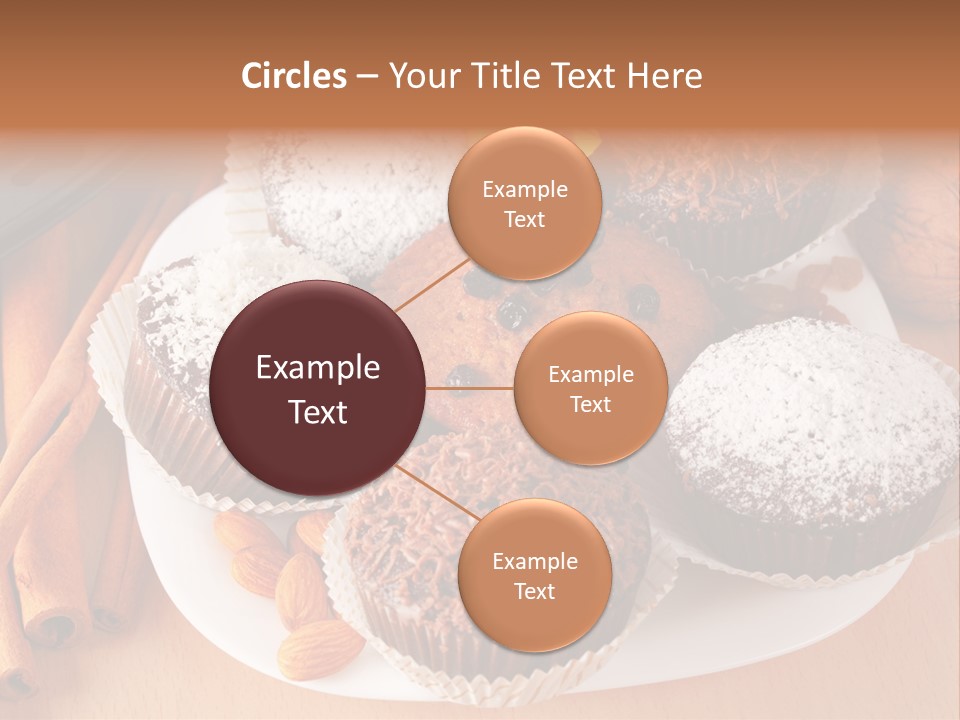 Circles – Your Title Text Here

Example Text

Example Text

Example Text

Example Text